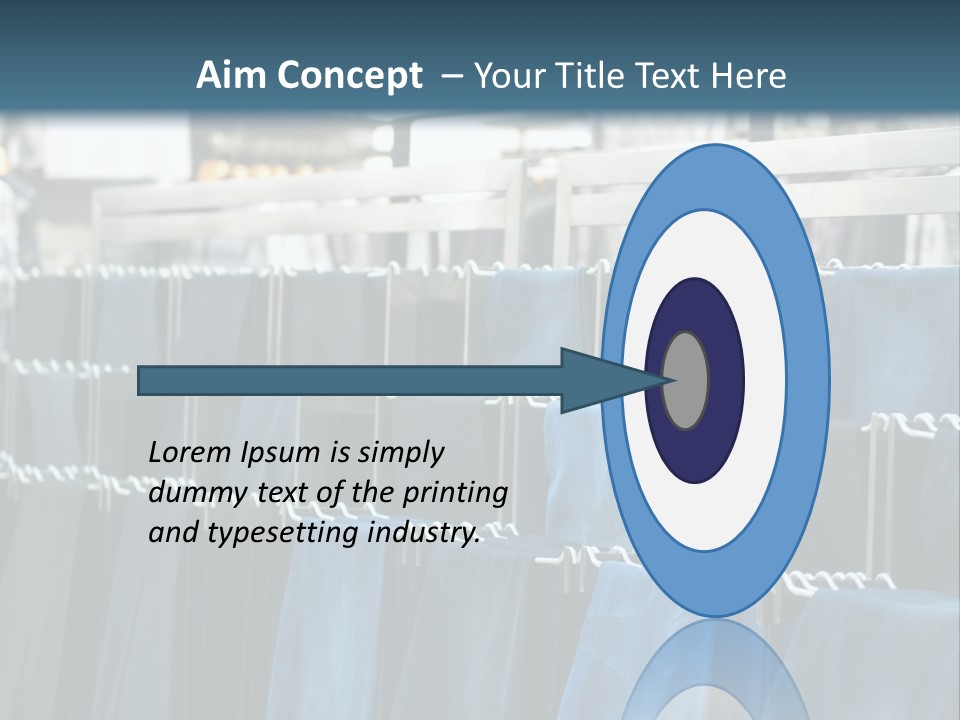 Aim Concept – Your Title Text Here

Lorem Ipsum is simply dummy text of the printing and typesetting industry.